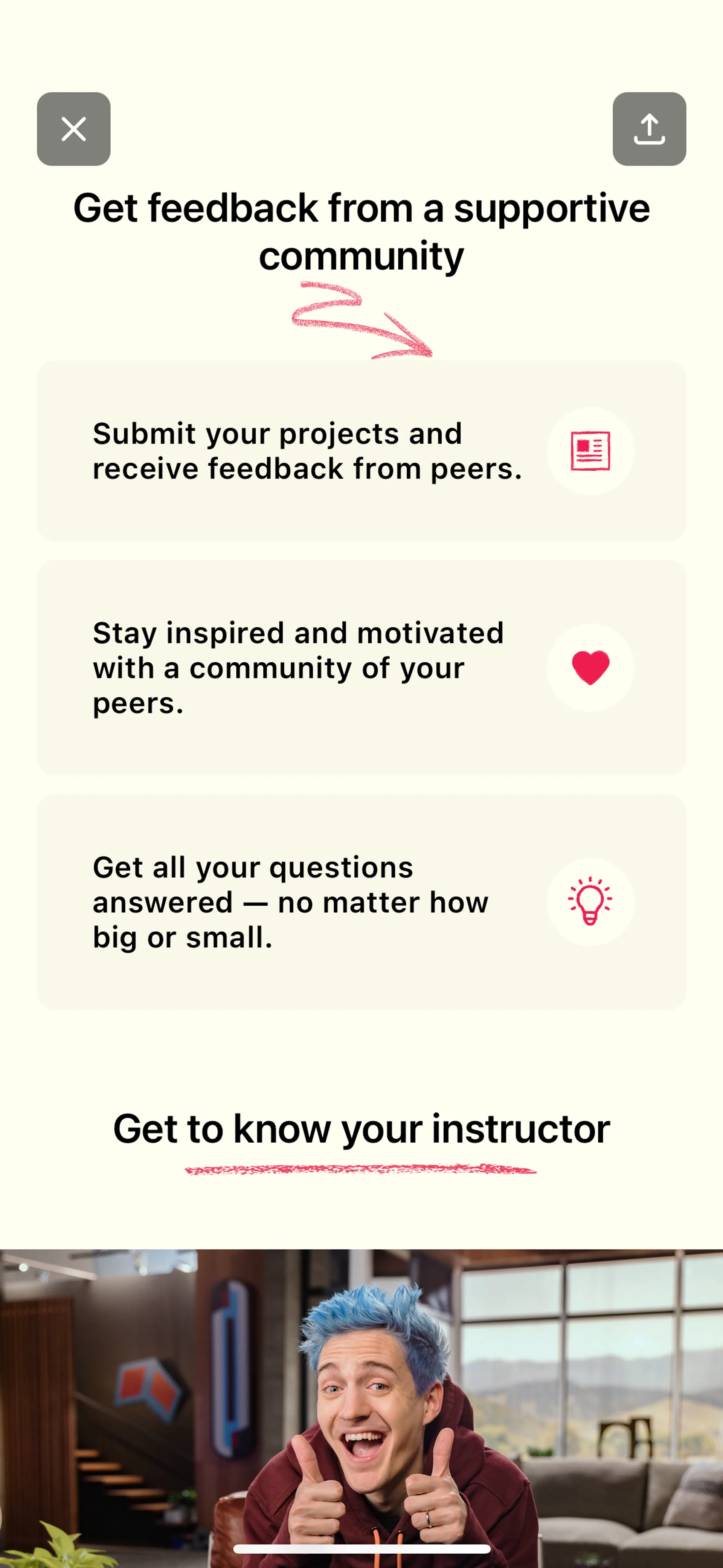 Get feedback from a supportive community

Submit your projects and receive feedback from peers.

Stay inspired and motivated with a community of your peers.

Get all your questions answered — no matter how big or small.

Get to know your instructor